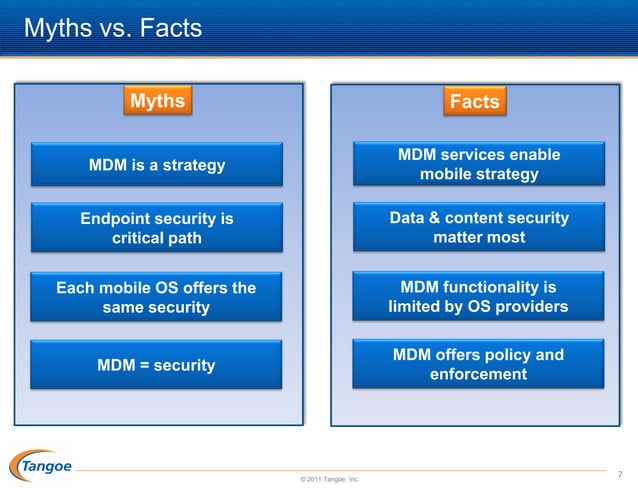 Myths vs. Facts

Myths

MDM is a strategy

Endpoint security is critical path

Each mobile OS offers the same security

MDM = security

Facts

MDM services enable mobile strategy

Data & content security matter most

MDM functionality is limited by OS providers

MDM offers policy and enforcement

Tangoe

© 2011 Tangoe, Inc.

7